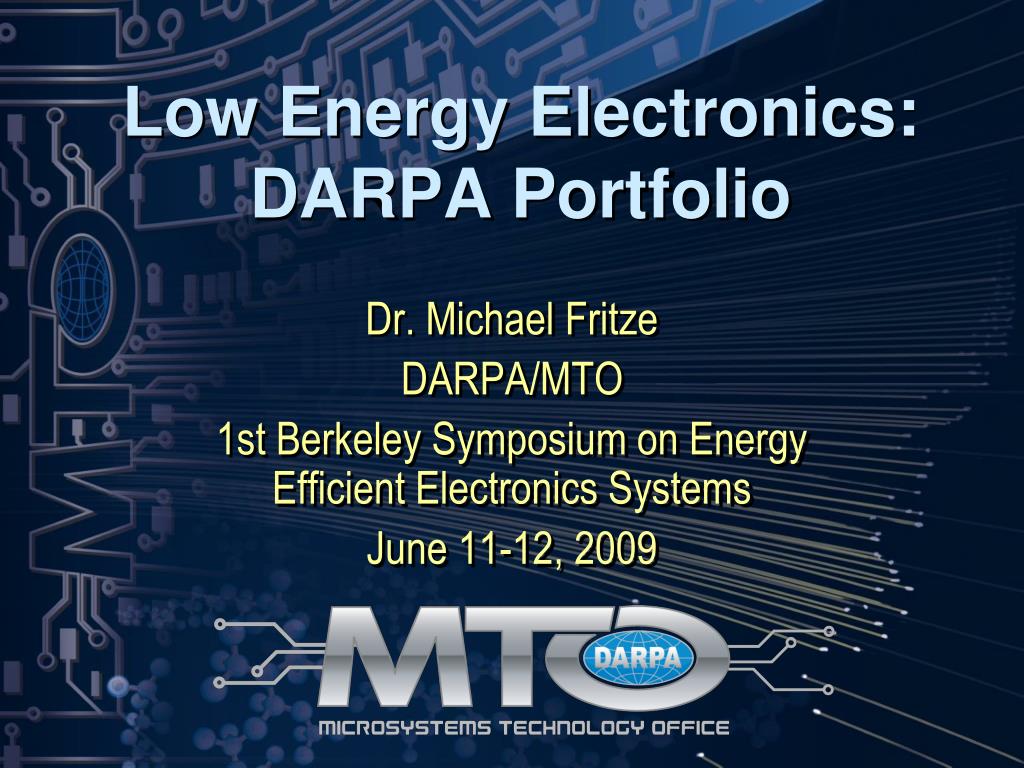 Low Energy Electronics: DARPA Portfolio

Dr. Michael Fritze
DARPA/MTO
1st Berkeley Symposium on Energy Efficient Electronics Systems
June 11-12, 2009

MTO
DARPA
MICROSYSTEMS TECHNOLOGY OFFICE